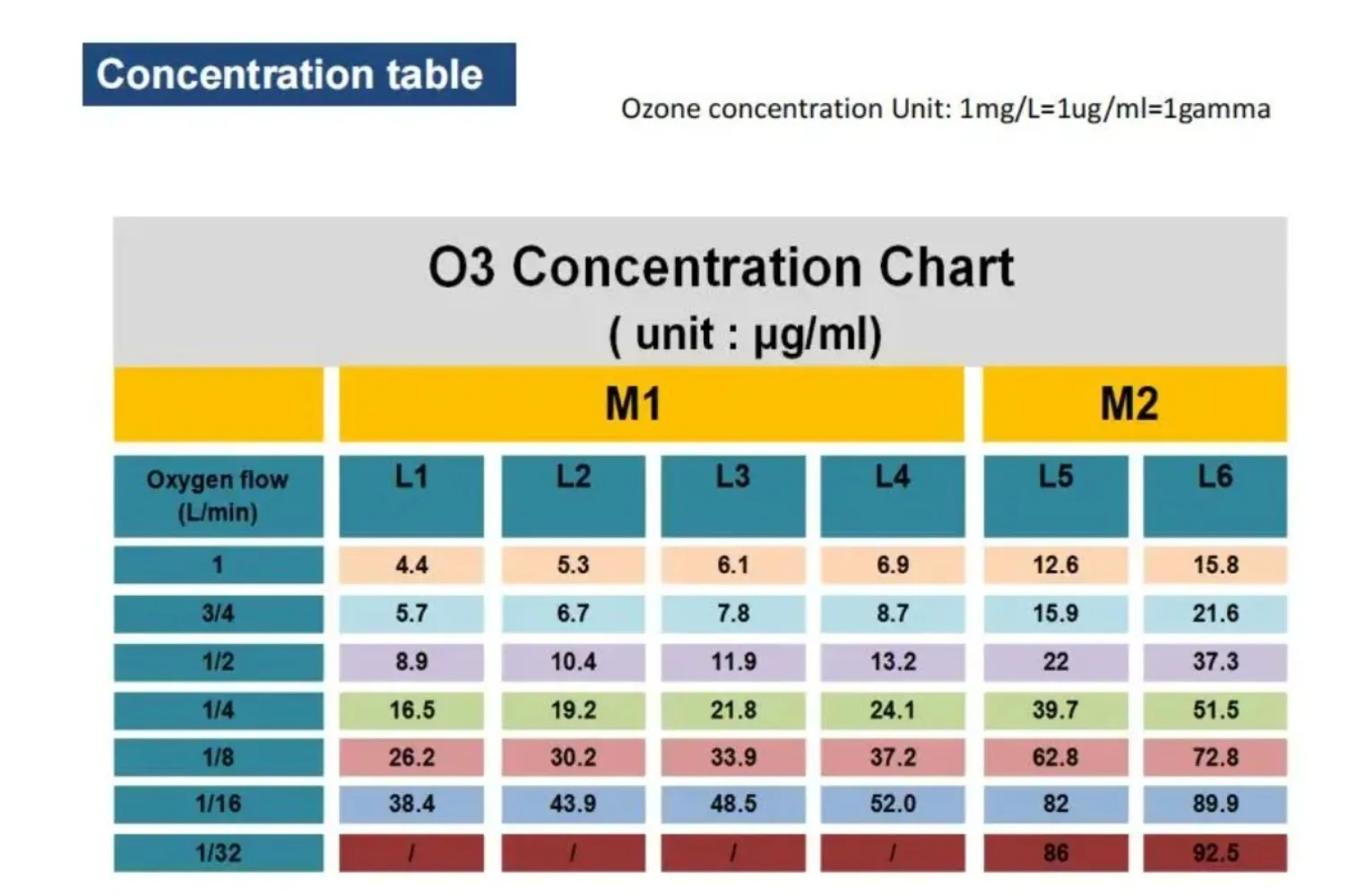 Concentration table

Ozone concentration Unit: 1mg/L=1ug/ml=1gamma

O3 Concentration Chart
( unit : μg/ml)

| | M1 | | | | M2 | |
|---|---|---|---|---|---|---|
| Oxygen flow (L/min) | L1 | L2 | L3 | L4 | L5 | L6 |
| 1 | 4.4 | 5.3 | 6.1 | 6.9 | 12.6 | 15.8 |
| 3/4 | 5.7 | 6.7 | 7.8 | 8.7 | 15.9 | 21.6 |
| 1/2 | 8.9 | 10.4 | 11.9 | 13.2 | 22 | 37.3 |
| 1/4 | 16.5 | 19.2 | 21.8 | 24.1 | 39.7 | 51.5 |
| 1/8 | 26.2 | 30.2 | 33.9 | 37.2 | 62.8 | 72.8 |
| 1/16 | 38.4 | 43.9 | 48.5 | 52.0 | 82 | 89.9 |
| 1/32 | / | / | / | / | 86 | 92.5 |